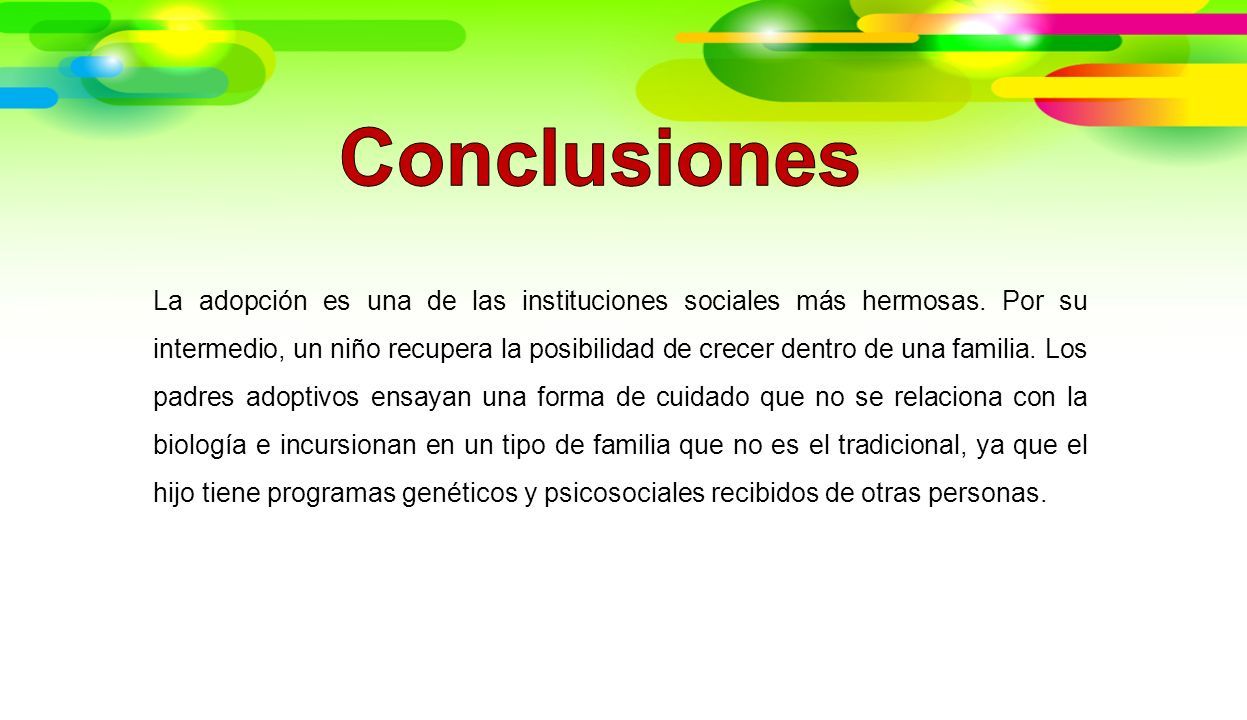 Conclusiones

La adopción es una de las instituciones sociales más hermosas. Por su intermedio, un niño recupera la posibilidad de crecer dentro de una familia. Los padres adoptivos ensayan una forma de cuidado que no se relaciona con la biología e incursionan en un tipo de familia que no es el tradicional, ya que el hijo tiene programas genéticos y psicosociales recibidos de otras personas.